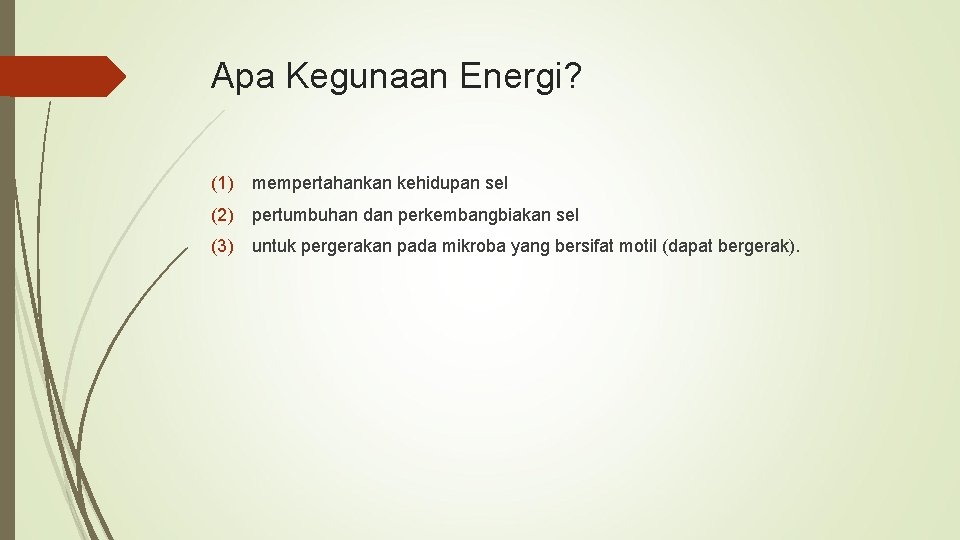 Apa Kegunaan Energi?

(1) mempertahankan kehidupan sel

(2) pertumbuhan dan perkembangbiakan sel

(3) untuk pergerakan pada mikroba yang bersifat motil (dapat bergerak).